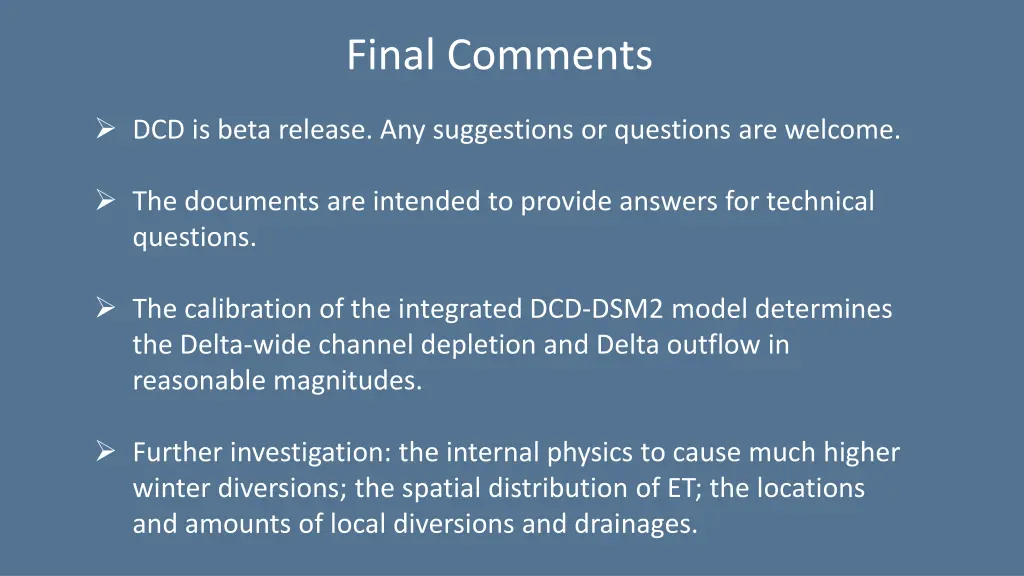 Final Comments

➢ DCD is beta release. Any suggestions or questions are welcome.

➢ The documents are intended to provide answers for technical questions.

➢ The calibration of the integrated DCD-DSM2 model determines the Delta-wide channel depletion and Delta outflow in reasonable magnitudes.

➢ Further investigation: the internal physics to cause much higher winter diversions; the spatial distribution of ET; the locations and amounts of local diversions and drainages.